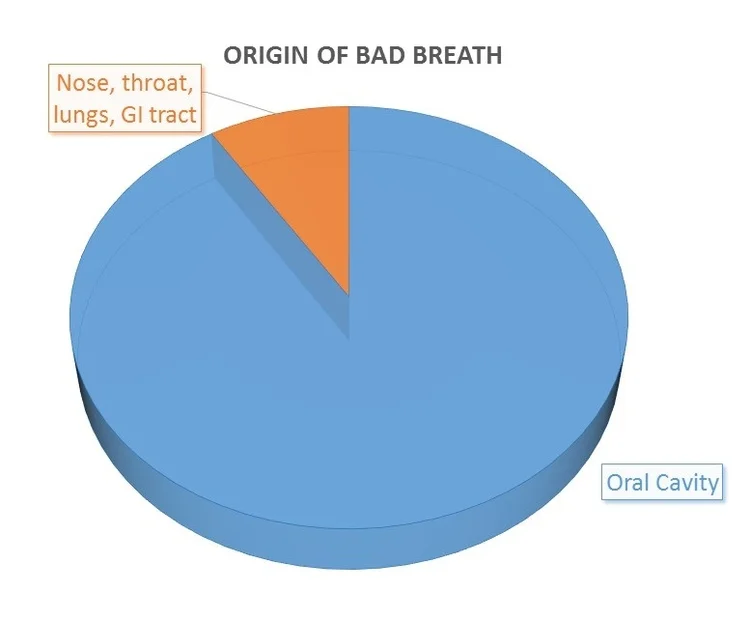 ORIGIN OF BAD BREATH

Nose, throat, lungs, GI tract

Oral Cavity